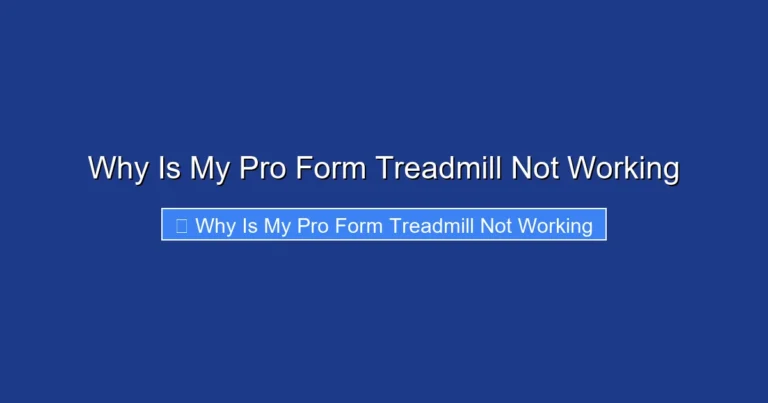 Why Is My Pro Form Treadmill Not Working

Why Is My Pro Form Treadmill Not Working